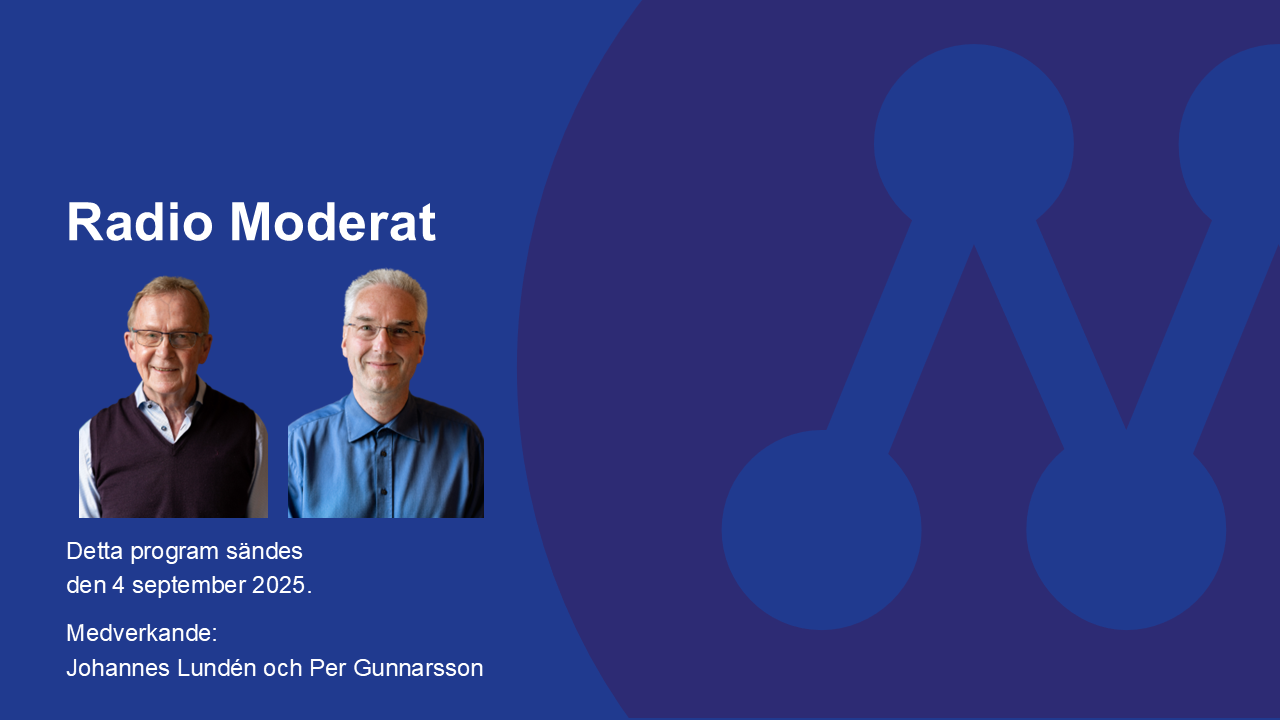 Radio Moderat

Detta program sändes
den 4 september 2025.

Medverkande:
Johannes Lundén och Per Gunnarsson